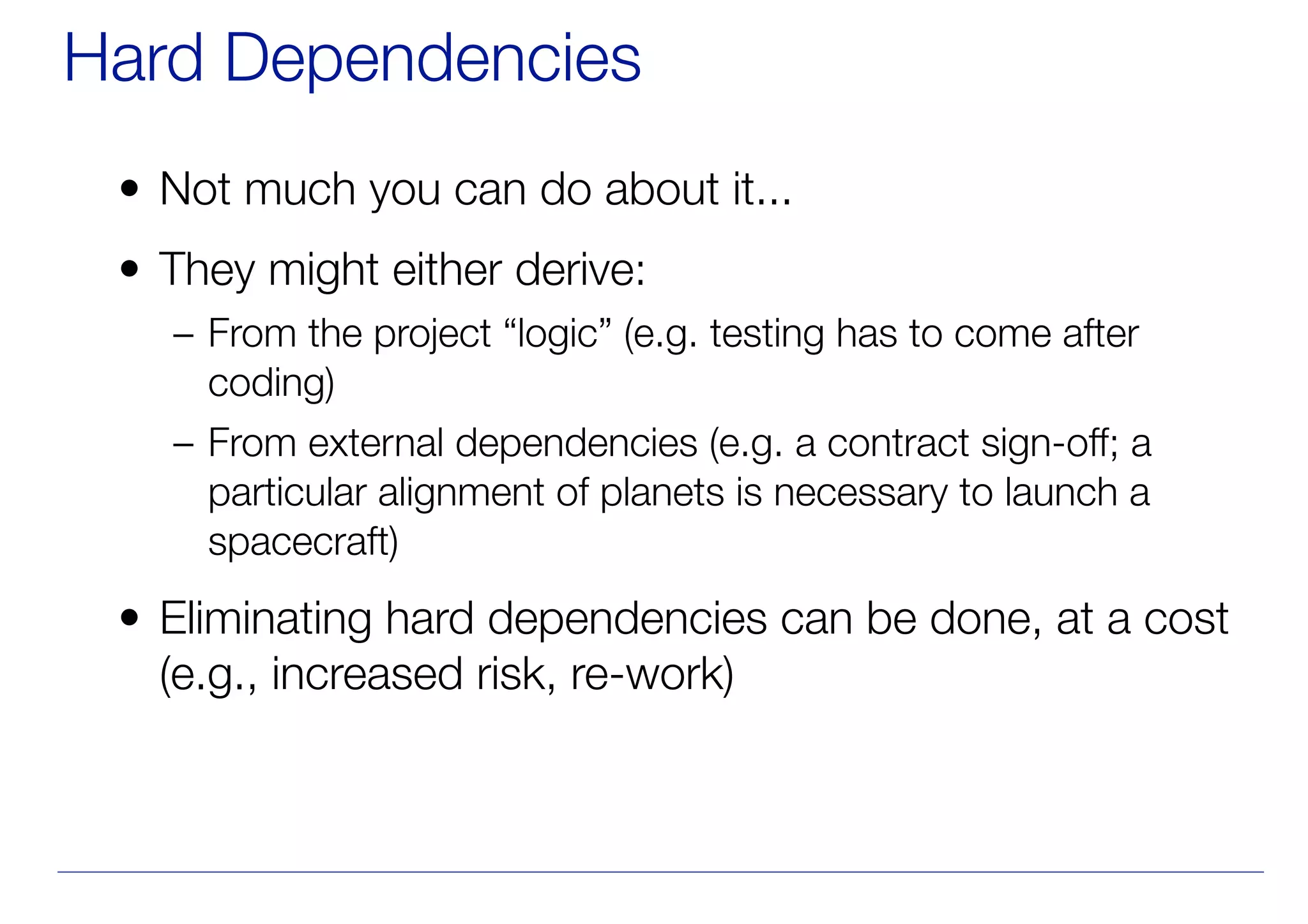 Hard Dependencies

• Not much you can do about it...

• They might either derive:

– From the project “logic” (e.g. testing has to come after coding)

– From external dependencies (e.g. a contract sign-off; a particular alignment of planets is necessary to launch a spacecraft)

• Eliminating hard dependencies can be done, at a cost (e.g., increased risk, re-work)